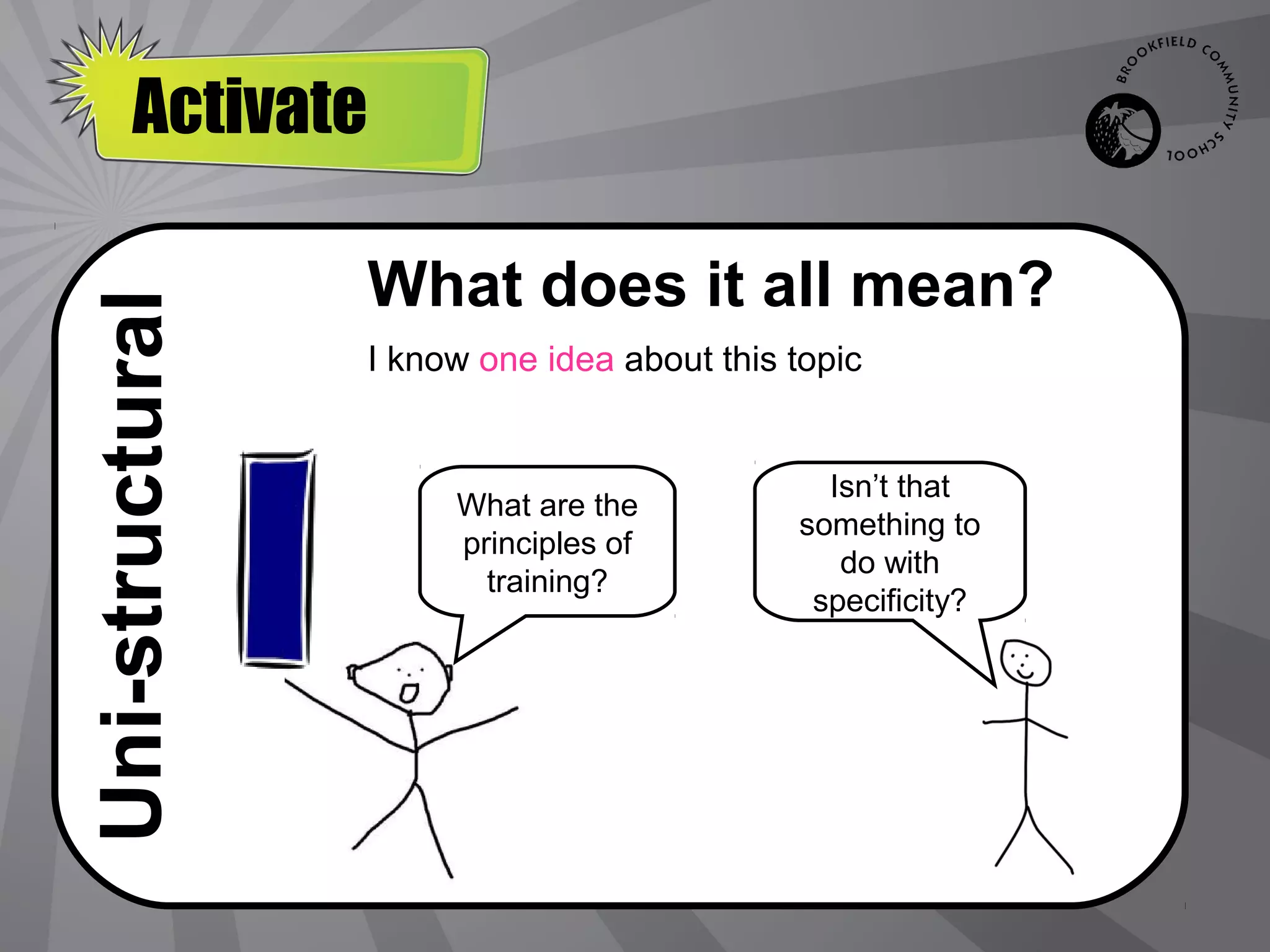 Activate

BROOKFIELD COMMUNITY SCHOOL

Uni-structural

What does it all mean?

I know one idea about this topic

What are the principles of training?

Isn't that something to do with specificity?